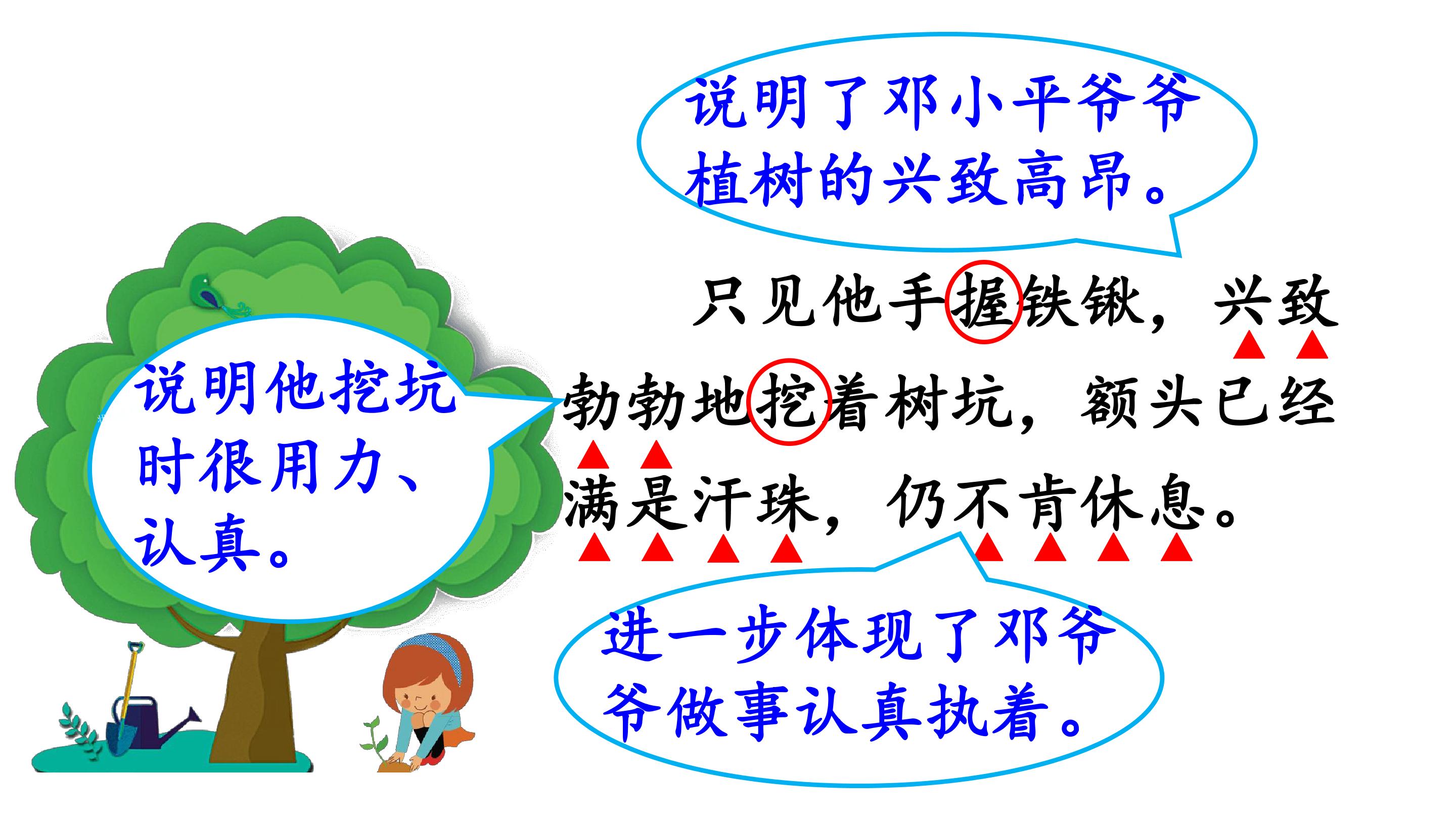 说明了邓小平爷爷植树的兴致高昂。

只见他手握铁锹，兴致勃勃地挖着树坑，额头已经满是汗珠，仍不肯休息。

说明他挖坑时很用力、认真。

进一步体现了邓爷爷做事认真执着。